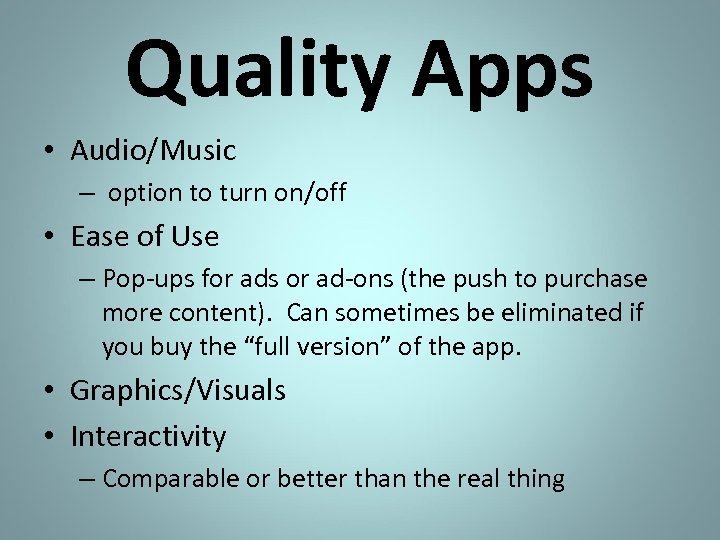 Quality Apps

• Audio/Music
  – option to turn on/off
• Ease of Use
  – Pop-ups for ads or ad-ons (the push to purchase more content). Can sometimes be eliminated if you buy the “full version” of the app.
• Graphics/Visuals
• Interactivity
  – Comparable or better than the real thing